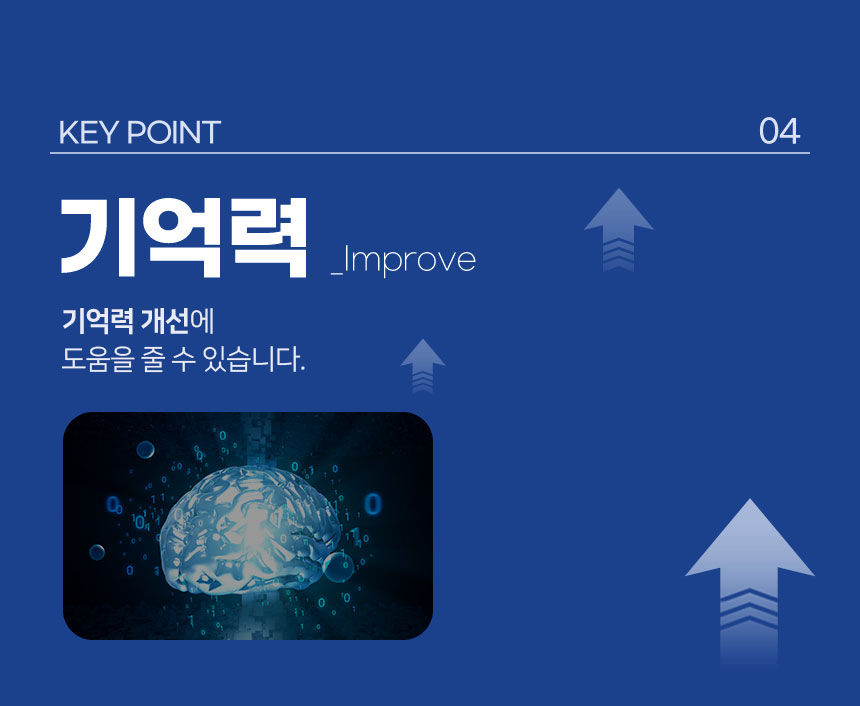 KEY POINT

04

기억력 _Improve

기억력 개선에
도움을 줄 수 있습니다.